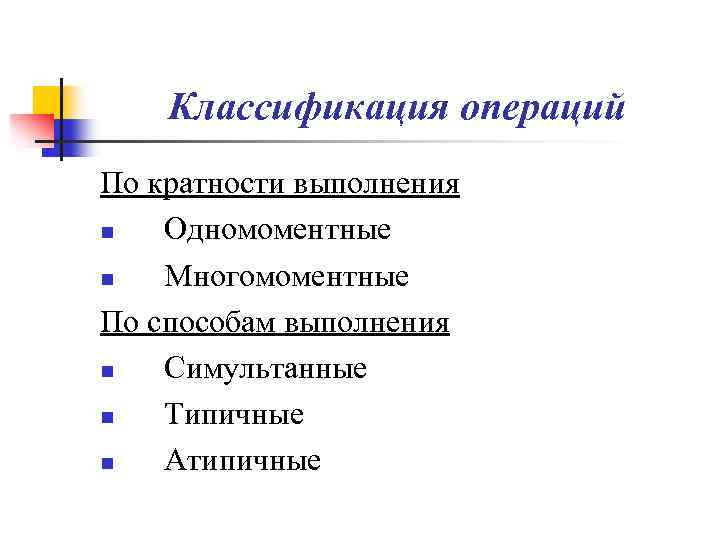 Классификация операций

По кратности выполнения

- Одномоментные
- Многомоментные

По способам выполнения

- Симультанные
- Типичные
- Атипичные